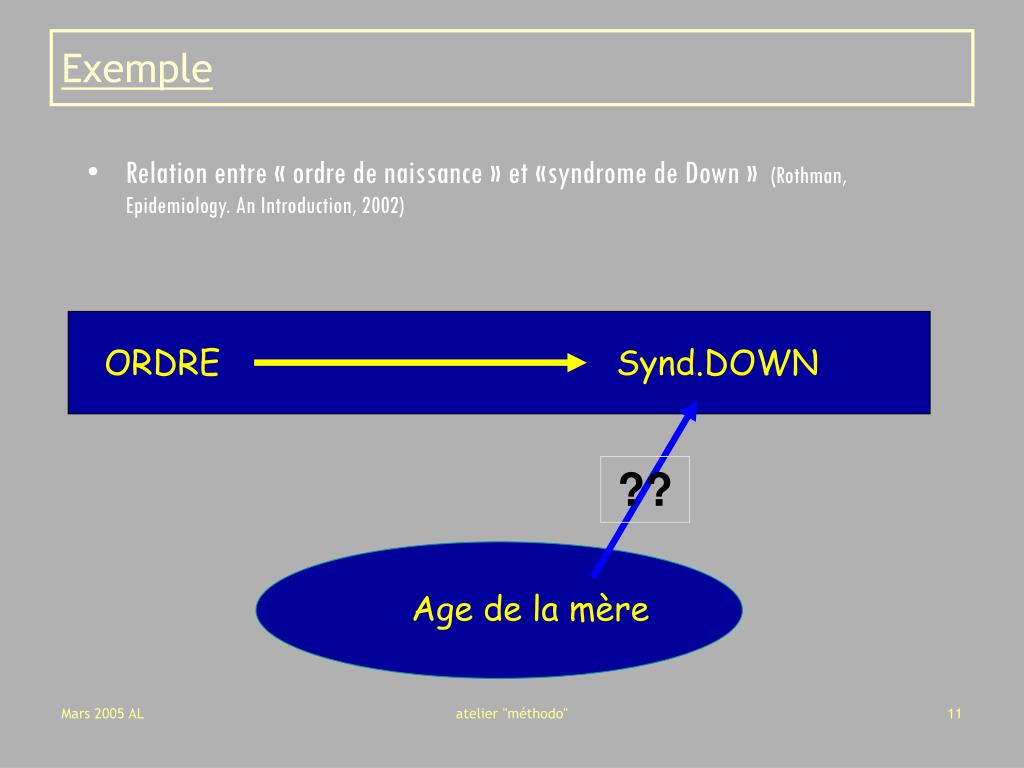 Exemple

• Relation entre « ordre de naissance » et «syndrome de Down » (Rothman, Epidemiology. An Introduction, 2002)

ORDRE

Synd.DOWN

??

Age de la mère

Mars 2005 AL

atelier "méthodo"

11